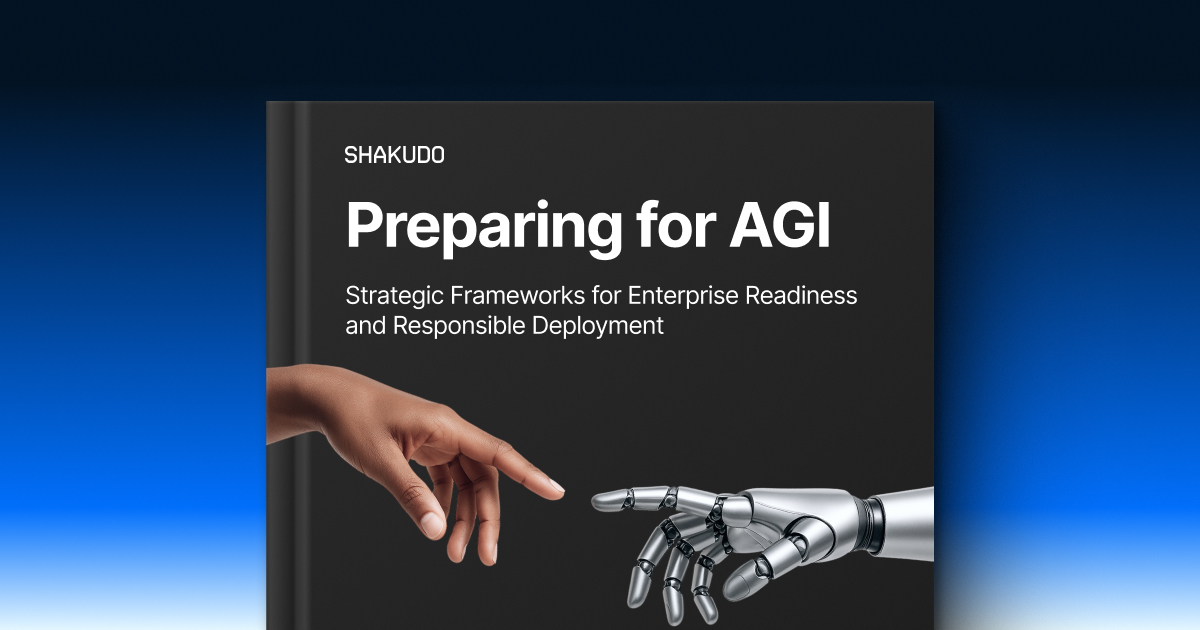 SHAKUDO

Preparing for AGI

Strategic Frameworks for Enterprise Readiness and Responsible Deployment